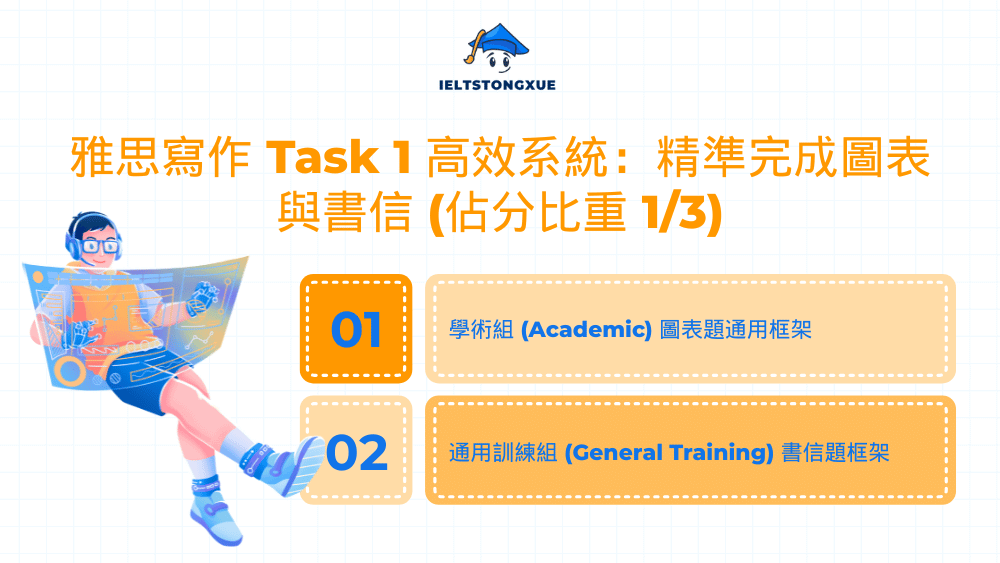 IELTSTONGXUE

雅思寫作 Task 1 高效系統：精準完成圖表與書信 (佔分比重 1/3)

01

學術組 (Academic) 圖表題通用框架

02

通用訓練組 (General Training) 書信題框架